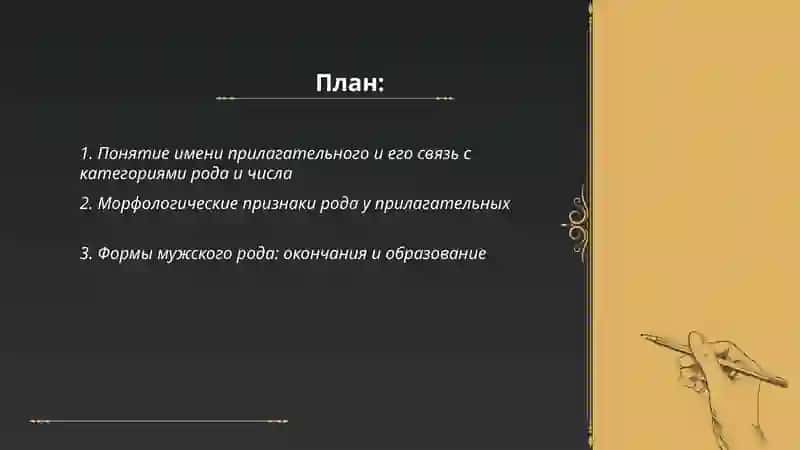 План:

1. Понятие имени прилагательного и его связь с категориями рода и числа

2. Морфологические признаки рода у прилагательных

3. Формы мужского рода: окончания и образование